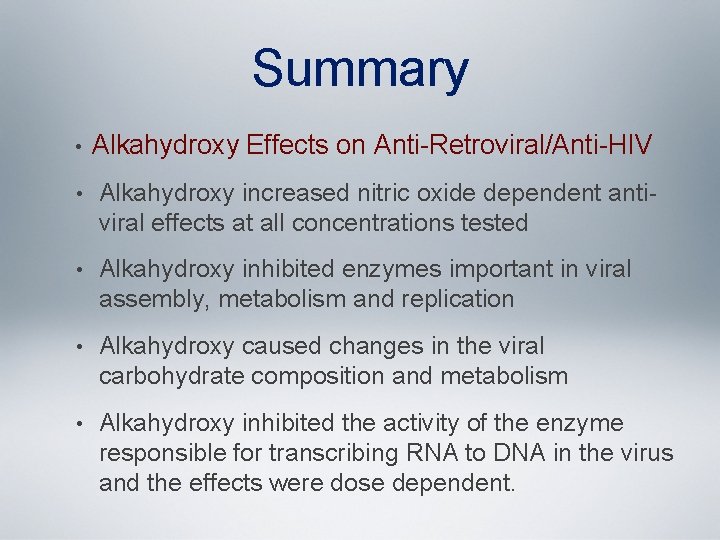 Summary

• Alkahydroxy Effects on Anti-Retroviral/Anti-HIV

• Alkahydroxy increased nitric oxide dependent anti-viral effects at all concentrations tested

• Alkahydroxy inhibited enzymes important in viral assembly, metabolism and replication

• Alkahydroxy caused changes in the viral carbohydrate composition and metabolism

• Alkahydroxy inhibited the activity of the enzyme responsible for transcribing RNA to DNA in the virus and the effects were dose dependent.